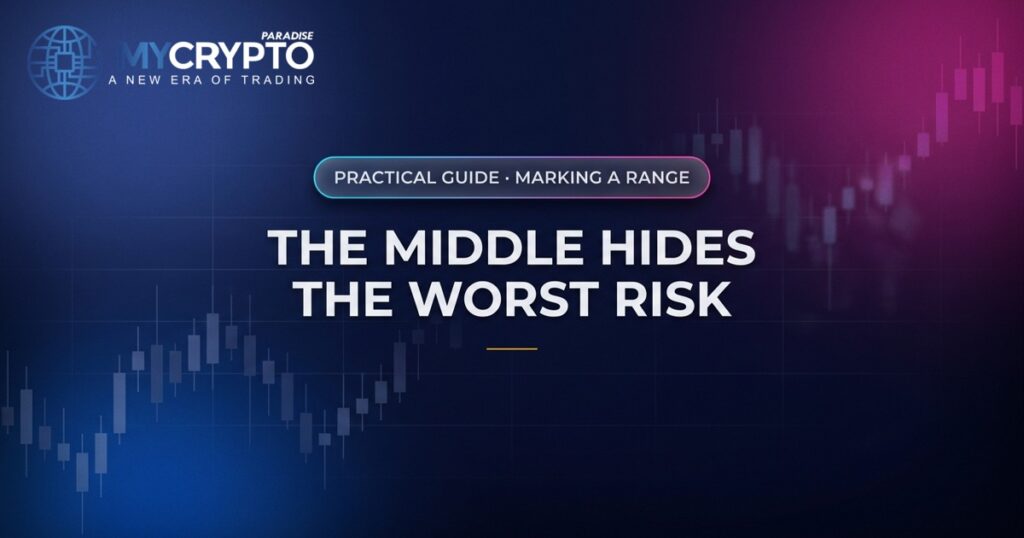 PARADISE
MYCRYPTO
A NEW ERA OF TRADING

PRACTICAL GUIDE · MARKING A RANGE

THE MIDDLE HIDES
THE WORST RISK